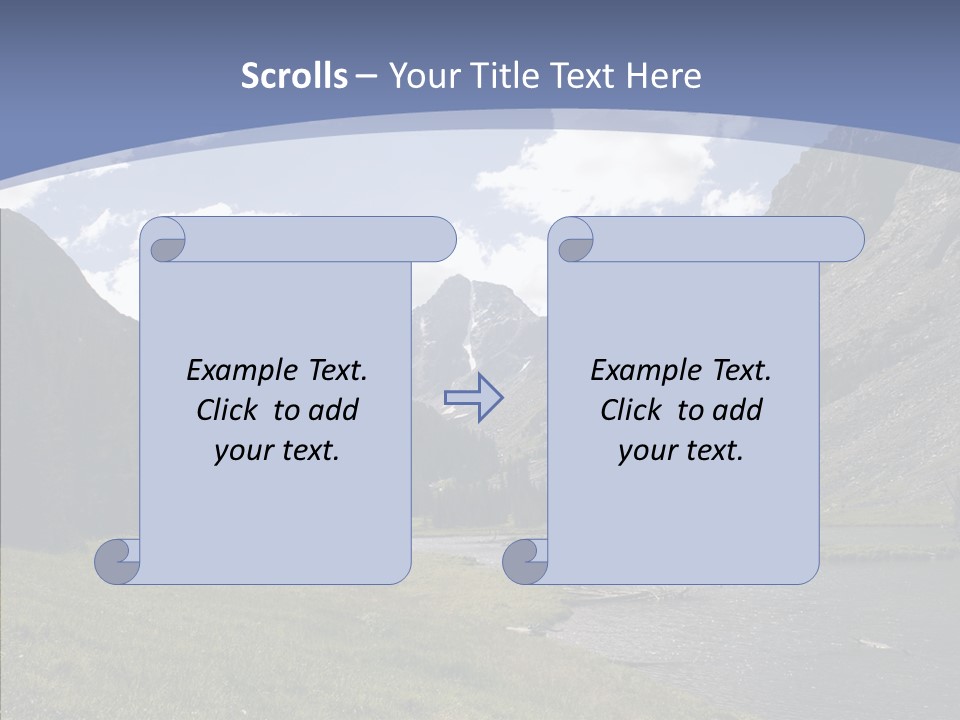 Scrolls – Your Title Text Here

Example Text. Click to add your text.

Example Text. Click to add your text.